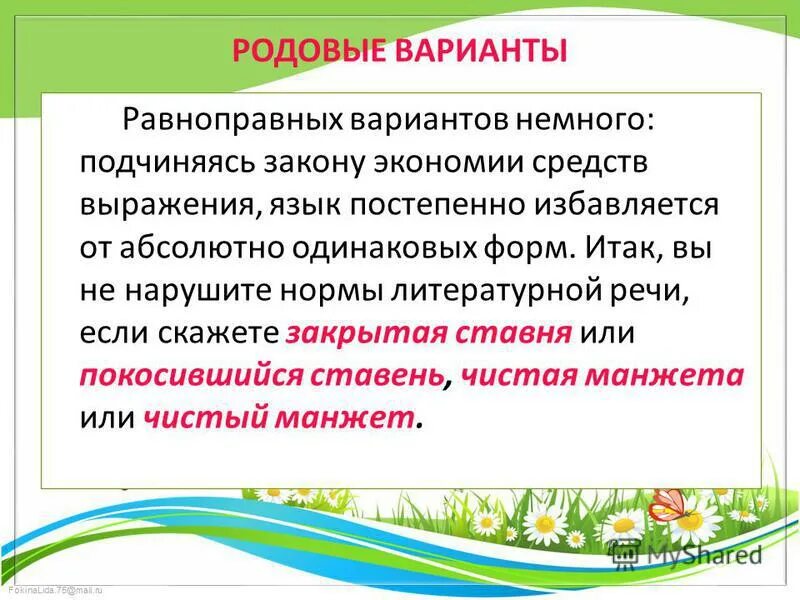 РОДОВЫЕ ВАРИАНТЫ

Равноправных вариантов немного: подчиняясь закону экономии средств выражения, язык постепенно избавляется от абсолютно одинаковых форм. Итак, вы не нарушите нормы литературной речи, если скажете закрытая ставня или покосившийся ставень, чистая манжета или чистый манжет.

MyShared

FokinaLida.75@mail.ru